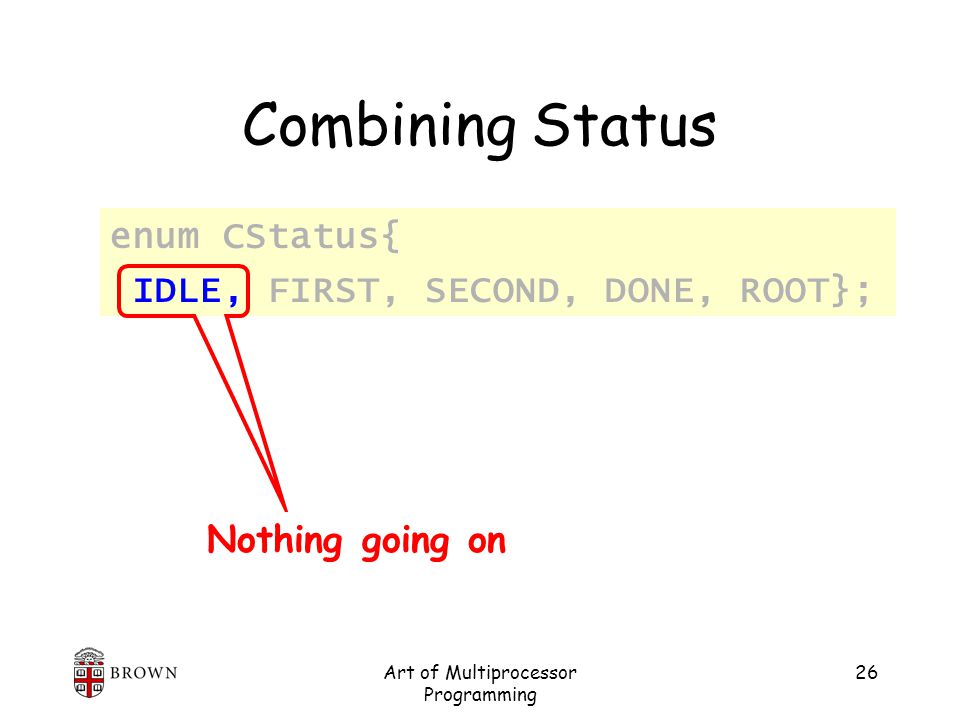 Combining Status

enum CStatus{
 IDLE, FIRST, SECOND, DONE, ROOT};

Nothing going on

BROWN

Art of Multiprocessor Programming

26